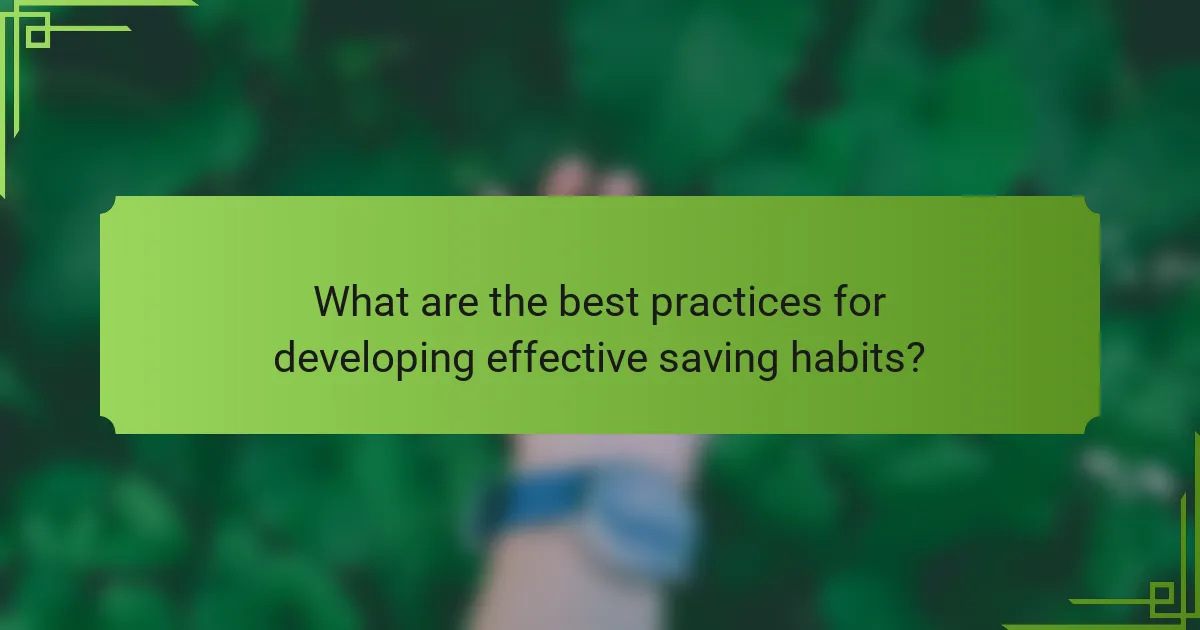 What are the best practices for developing effective saving habits?